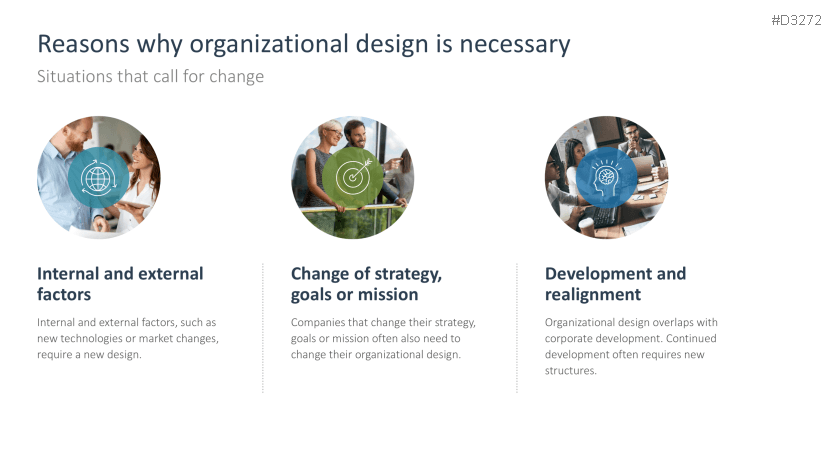 #D3272

Reasons why organizational design is necessary

Situations that call for change

Internal and external factors

Internal and external factors, such as new technologies or market changes, require a new design.

Change of strategy, goals or mission

Companies that change their strategy, goals or mission often also need to change their organizational design.

Development and realignment

Organizational design overlaps with corporate development. Continued development often requires new structures.